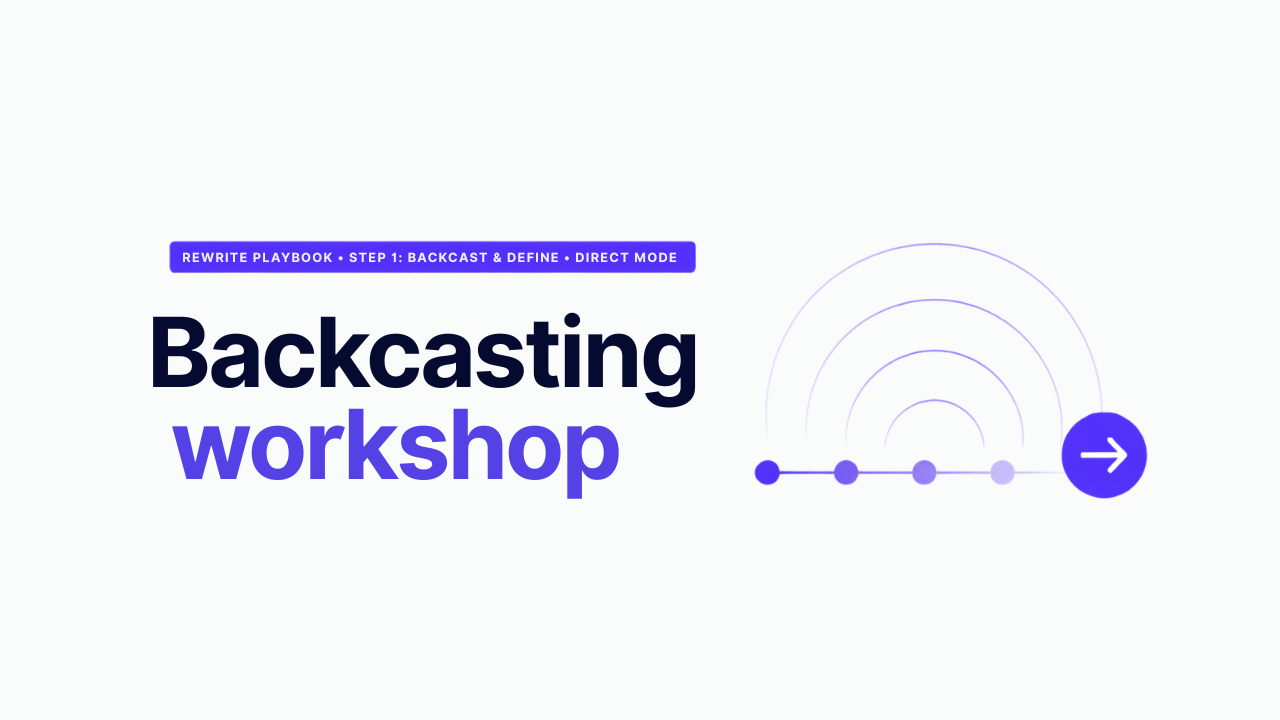 REWRITE PLAYBOOK • STEP 1: BACKCAST & DEFINE • DIRECT MODE

Backcasting workshop